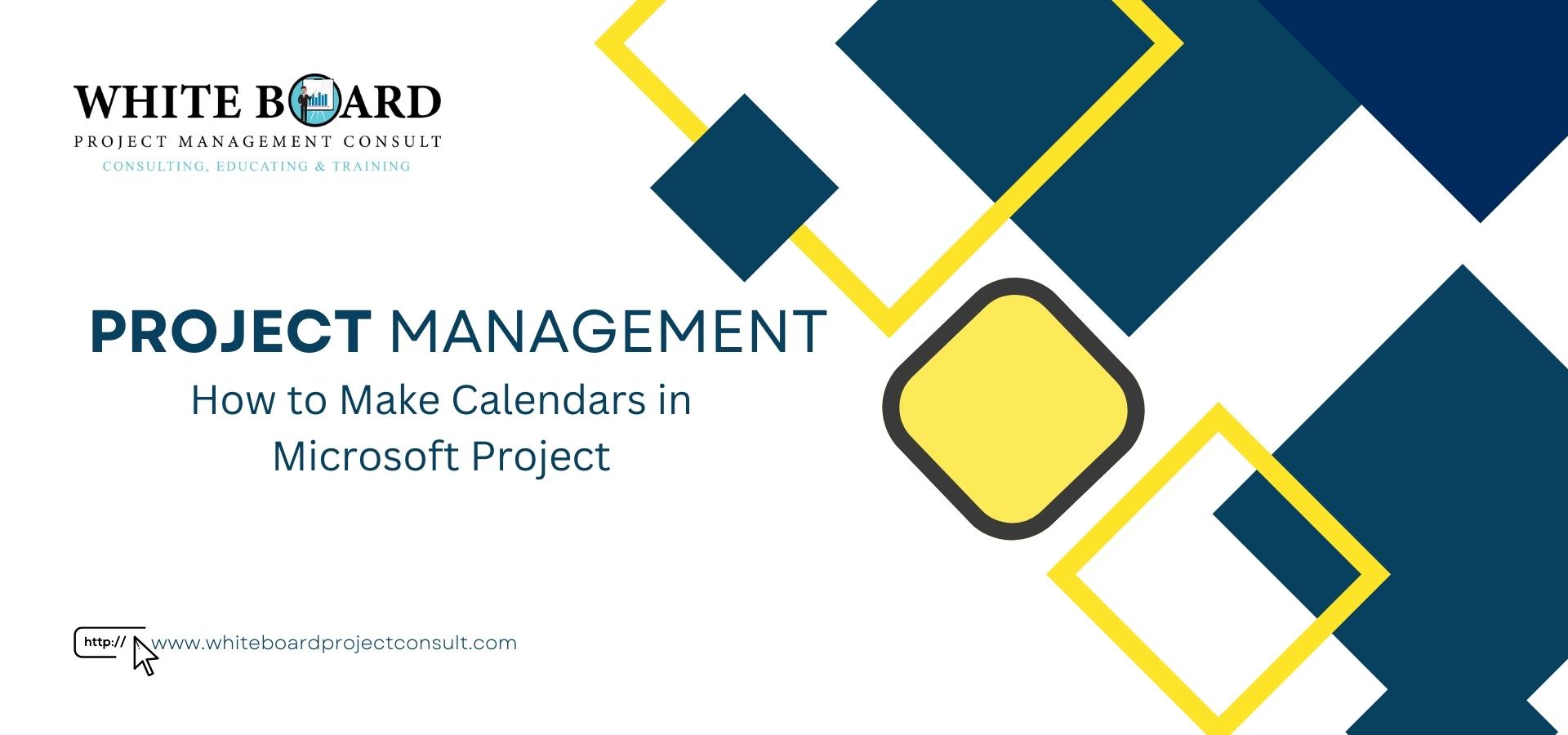 WHITE BOARD
PROJECT MANAGEMENT CONSULT
CONSULTING, EDUCATING & TRAINING

PROJECT MANAGEMENT
How to Make Calendars in Microsoft Project

http://
www.whiteboardprojectconsult.com